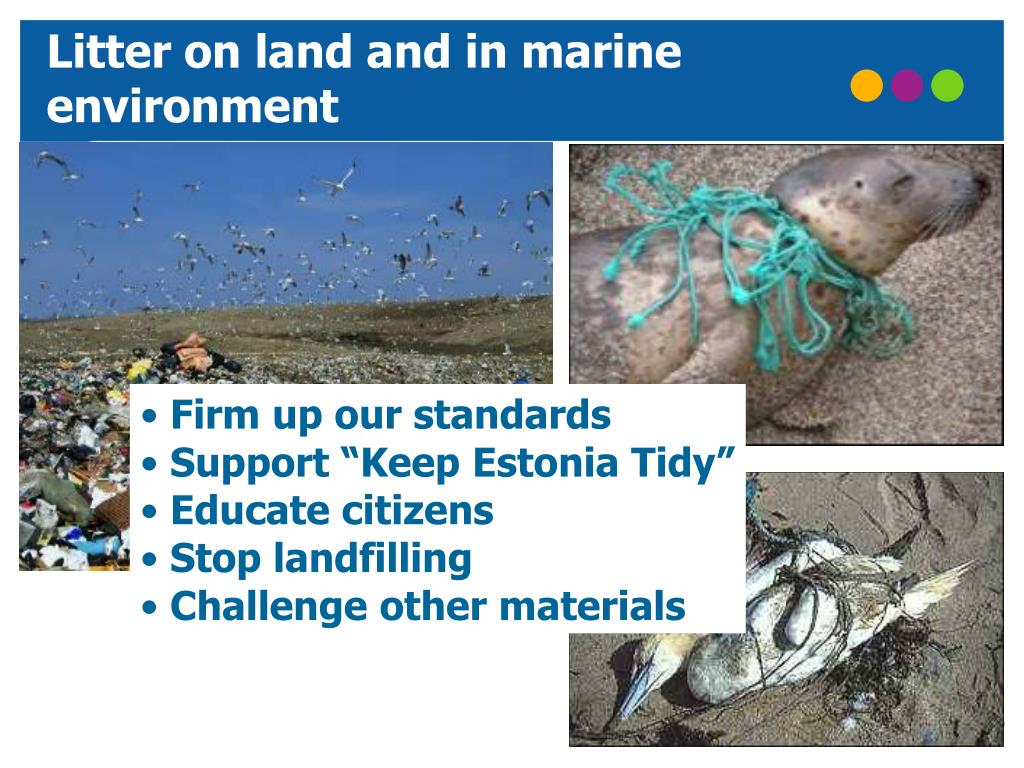 Litter on land and in marine environment

• Firm up our standards
• Support “Keep Estonia Tidy”
• Educate citizens
• Stop landfilling
• Challenge other materials